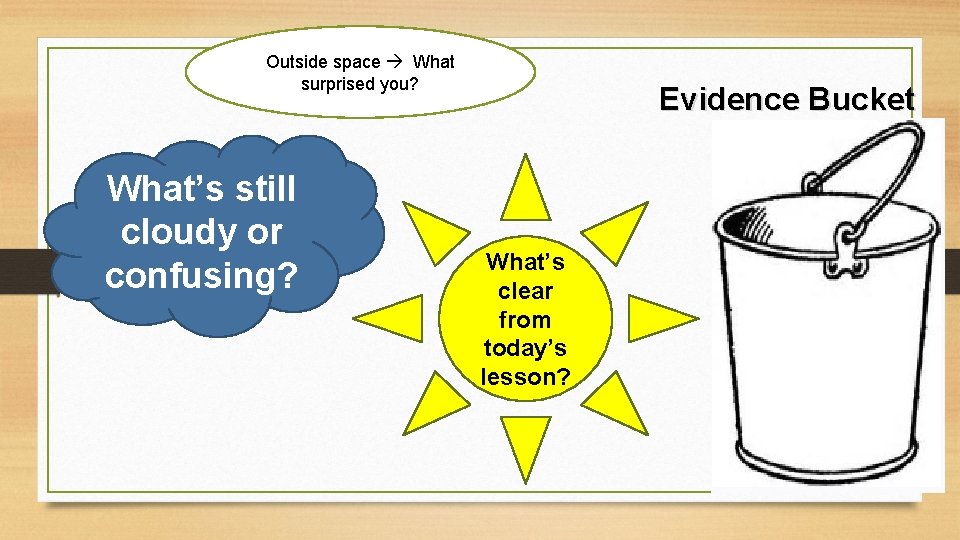 Outside space → What surprised you?

Evidence Bucket

What's still cloudy or confusing?

What's clear from today's lesson?